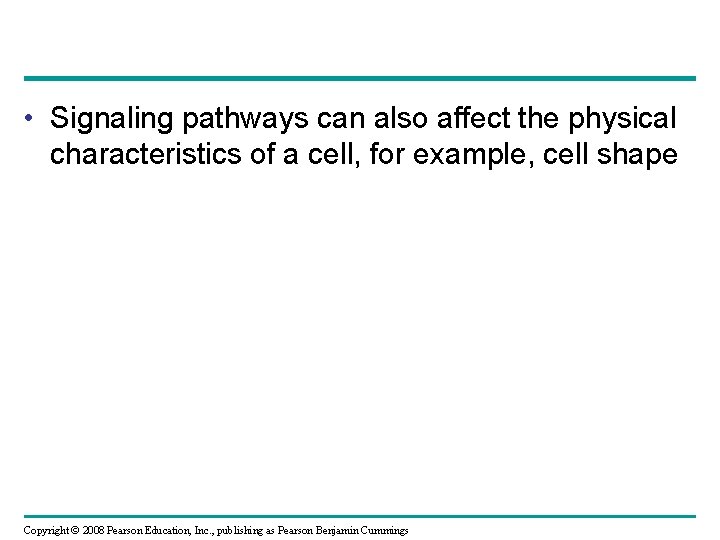 • Signaling pathways can also affect the physical characteristics of a cell, for example, cell shape

Copyright © 2008 Pearson Education, Inc., publishing as Pearson Benjamin Cummings